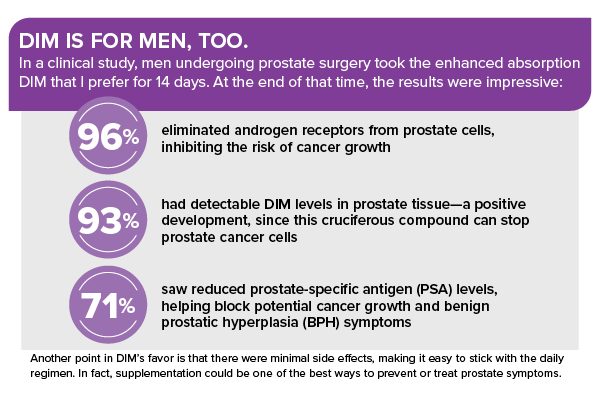 DIM IS FOR MEN, TOO.

In a clinical study, men undergoing prostate surgery took the enhanced absorption DIM that I prefer for 14 days. At the end of that time, the results were impressive:

96%

eliminated androgen receptors from prostate cells, inhibiting the risk of cancer growth

93%

had detectable DIM levels in prostate tissue—a positive development, since this cruciferous compound can stop prostate cancer cells

71%

saw reduced prostate-specific antigen (PSA) levels, helping block potential cancer growth and benign prostatic hyperplasia (BPH) symptoms

Another point in DIM's favor is that there were minimal side effects, making it easy to stick with the daily regimen. In fact, supplementation could be one of the best ways to prevent or treat prostate symptoms.